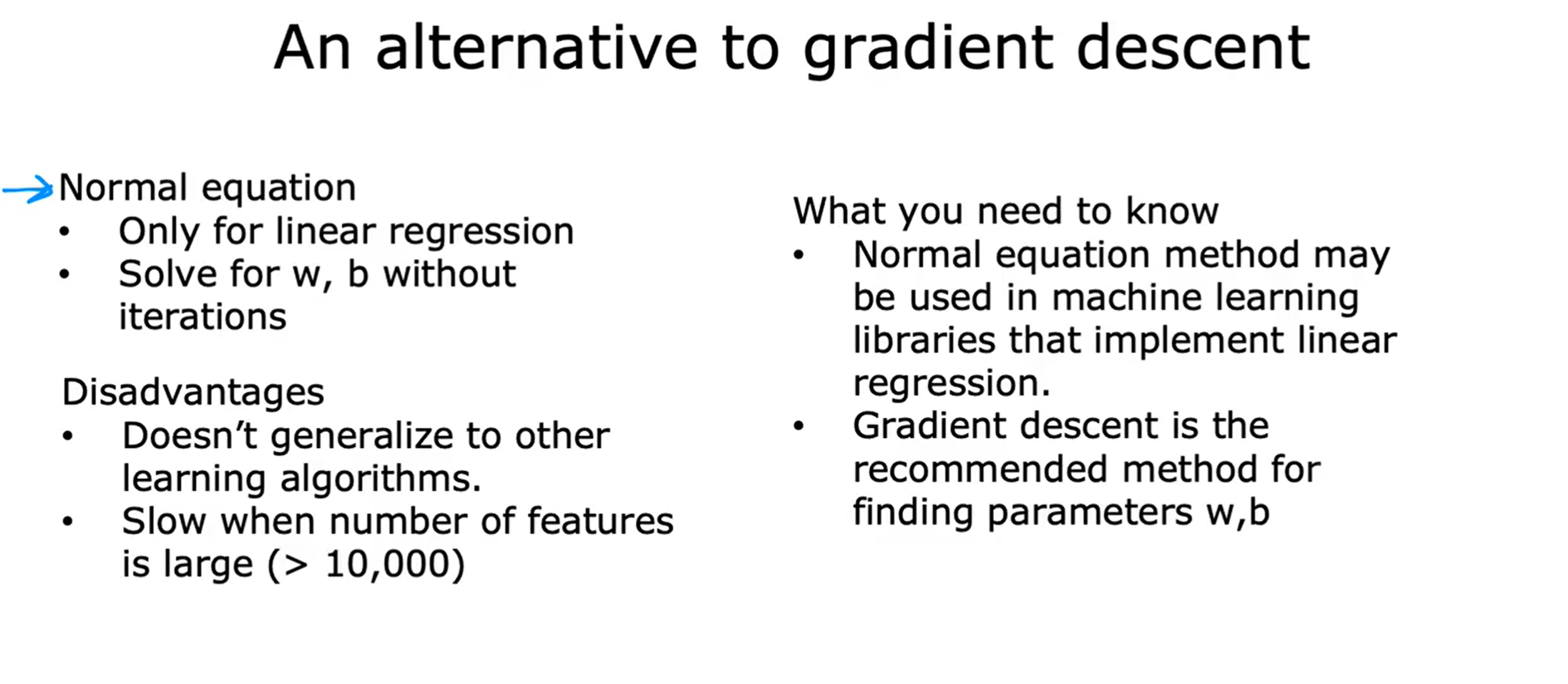 An alternative to gradient descent

Normal equation
• Only for linear regression
• Solve for w, b without iterations

Disadvantages
• Doesn't generalize to other learning algorithms.
• Slow when number of features is large (> 10,000)

What you need to know
• Normal equation method may be used in machine learning libraries that implement linear regression.
• Gradient descent is the recommended method for finding parameters w,b